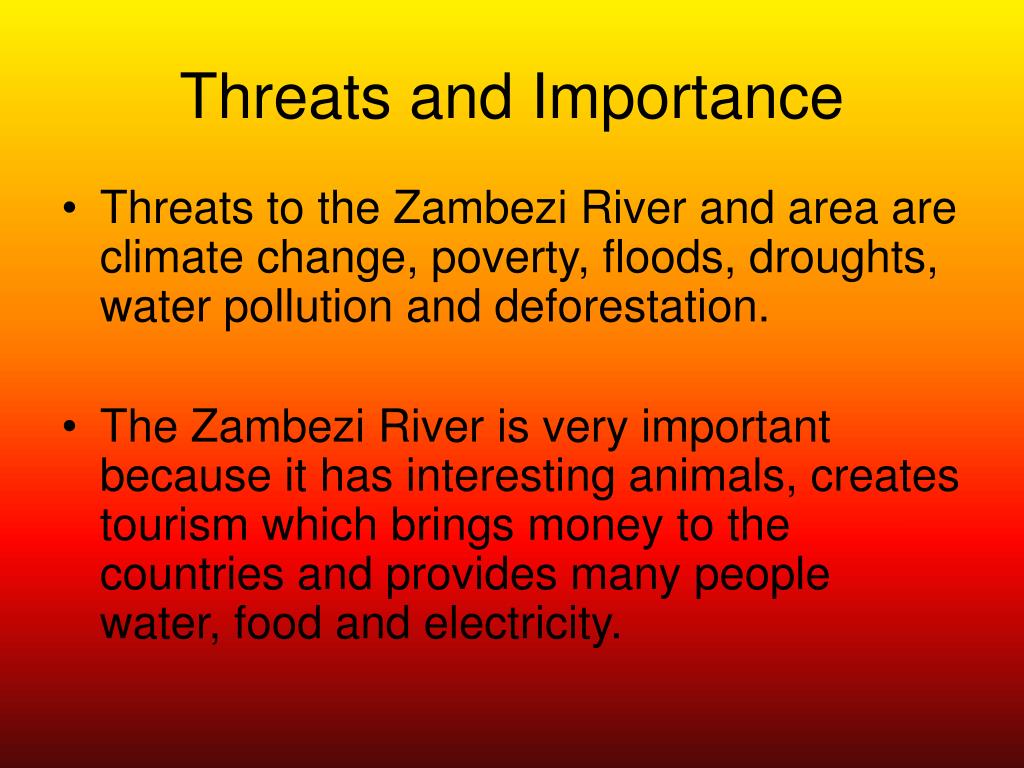 Threats and Importance

• Threats to the Zambezi River and area are climate change, poverty, floods, droughts, water pollution and deforestation.

• The Zambezi River is very important because it has interesting animals, creates tourism which brings money to the countries and provides many people water, food and electricity.